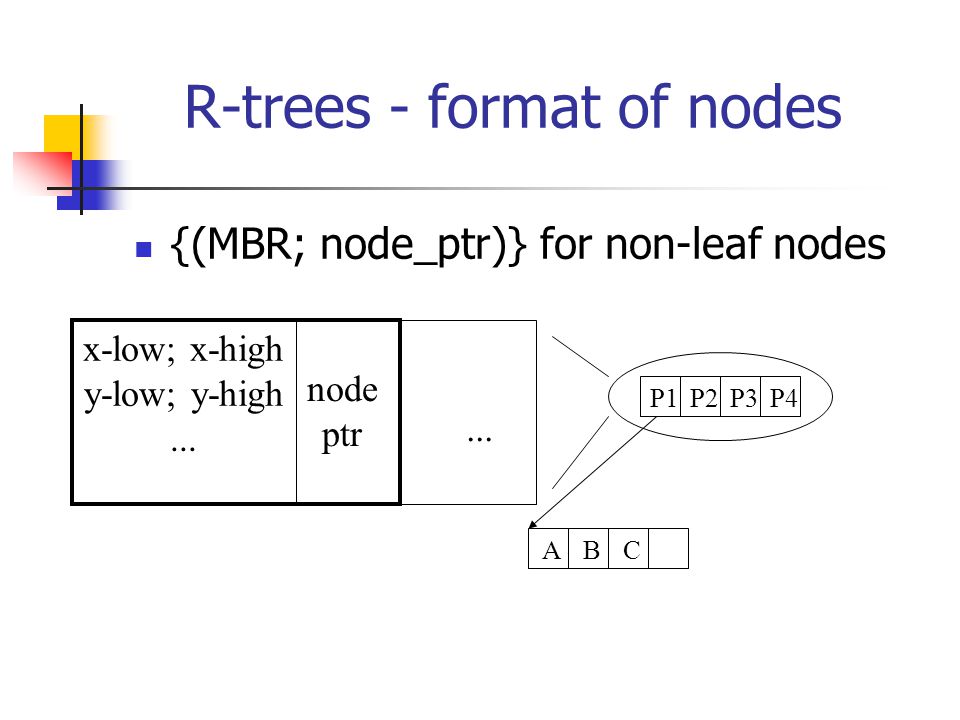 R-trees - format of nodes

{(MBR; node_ptr)} for non-leaf nodes

x-low; x-high
y-low; y-high
...

node
ptr

...

P1 P2 P3 P4

A B C